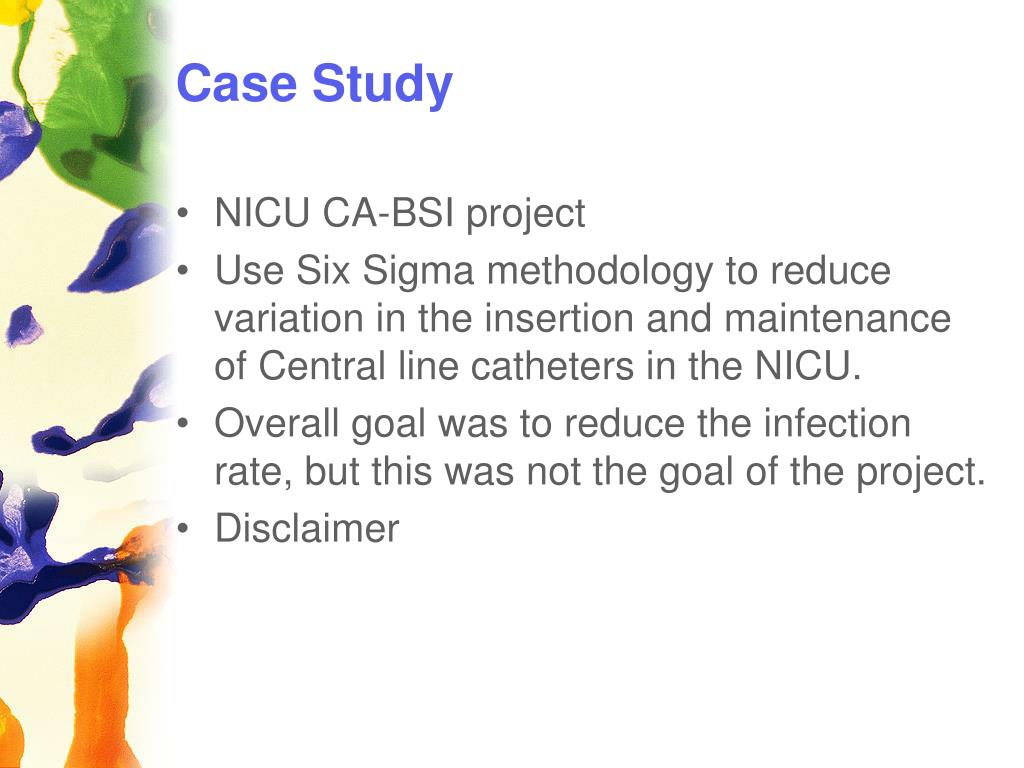 Case Study

• NICU CA-BSI project
• Use Six Sigma methodology to reduce variation in the insertion and maintenance of Central line catheters in the NICU.
• Overall goal was to reduce the infection rate, but this was not the goal of the project.
• Disclaimer